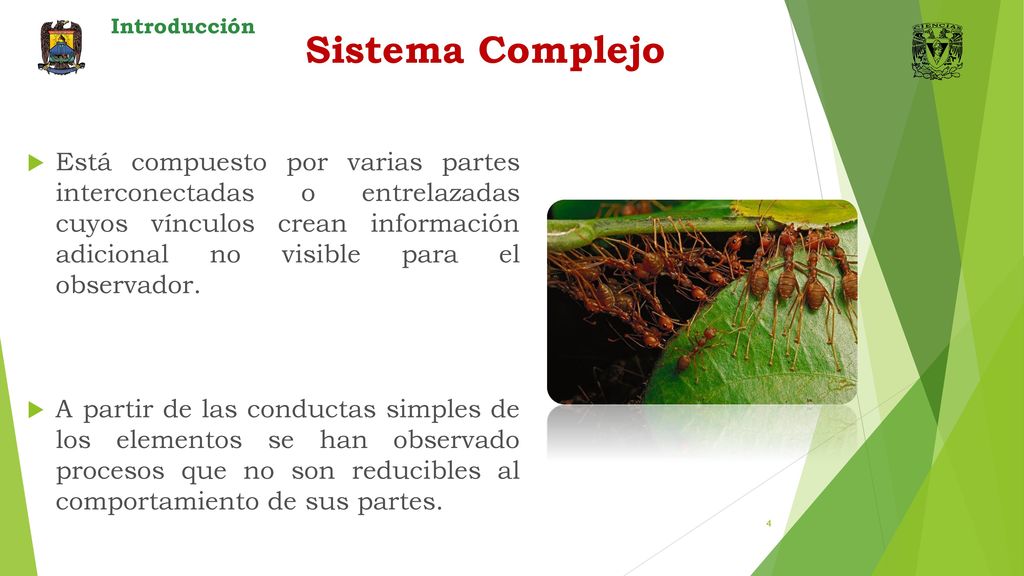 Introducción

Sistema Complejo

Está compuesto por varias partes interconectadas o entrelazadas cuyos vínculos crean información adicional no visible para el observador.

A partir de las conductas simples de los elementos se han observado procesos que no son reducibles al comportamiento de sus partes.

4